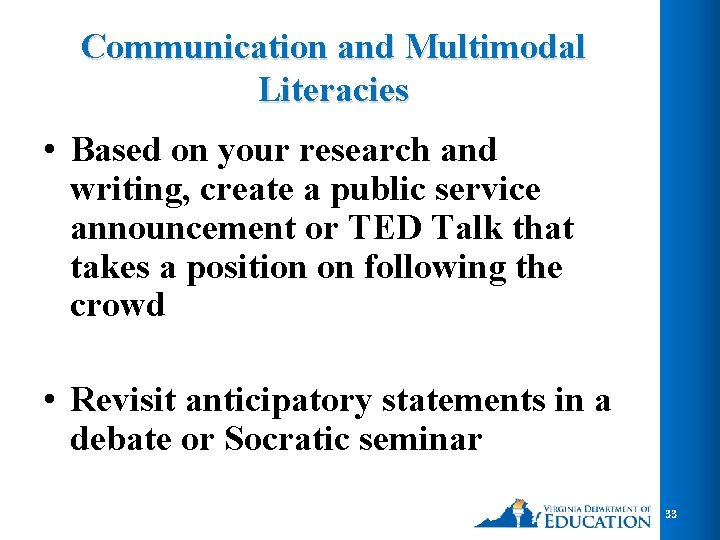 Communication and Multimodal Literacies

• Based on your research and writing, create a public service announcement or TED Talk that takes a position on following the crowd

• Revisit anticipatory statements in a debate or Socratic seminar

VIRGINIA DEPARTMENT OF EDUCATION

33